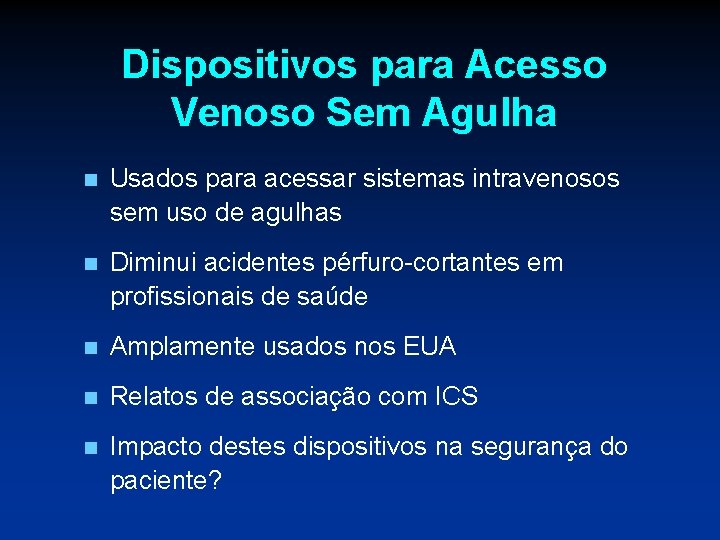 Dispositivos para Acesso Venoso Sem Agulha

- Usados para acessar sistemas intravenosos sem uso de agulhas
- Diminui acidentes pérfuro-cortantes em profissionais de saúde
- Amplamente usados nos EUA
- Relatos de associação com ICS
- Impacto destes dispositivos na segurança do paciente?